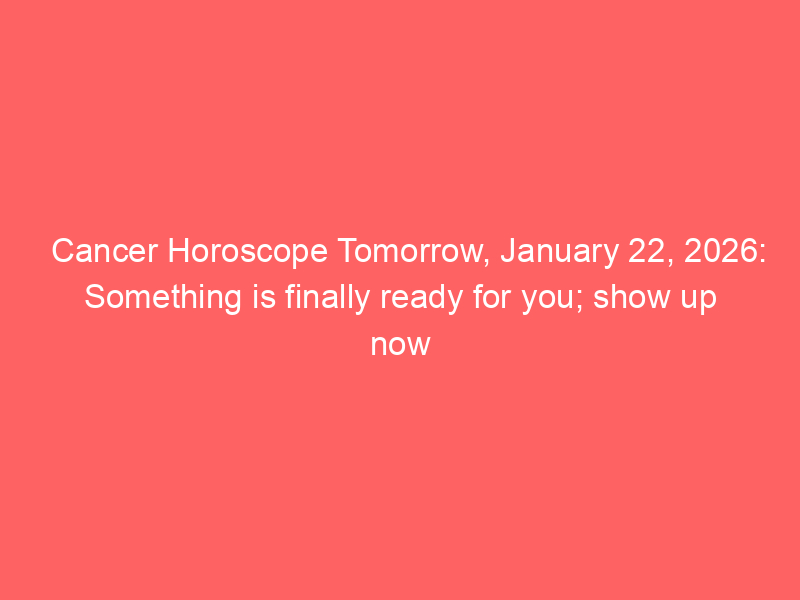 Cancer Horoscope Tomorrow, January 22, 2026: Something is finally ready for you; show up now